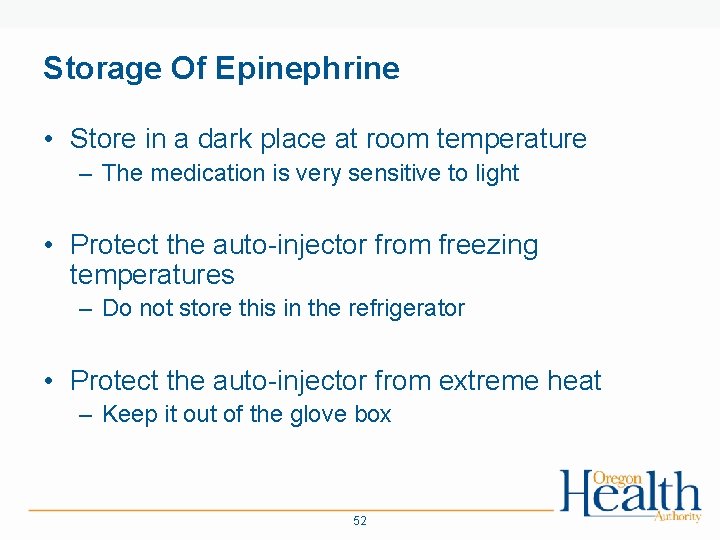 Storage Of Epinephrine

• Store in a dark place at room temperature
– The medication is very sensitive to light

• Protect the auto-injector from freezing temperatures
– Do not store this in the refrigerator

• Protect the auto-injector from extreme heat
– Keep it out of the glove box

Oregon Health Authority

52